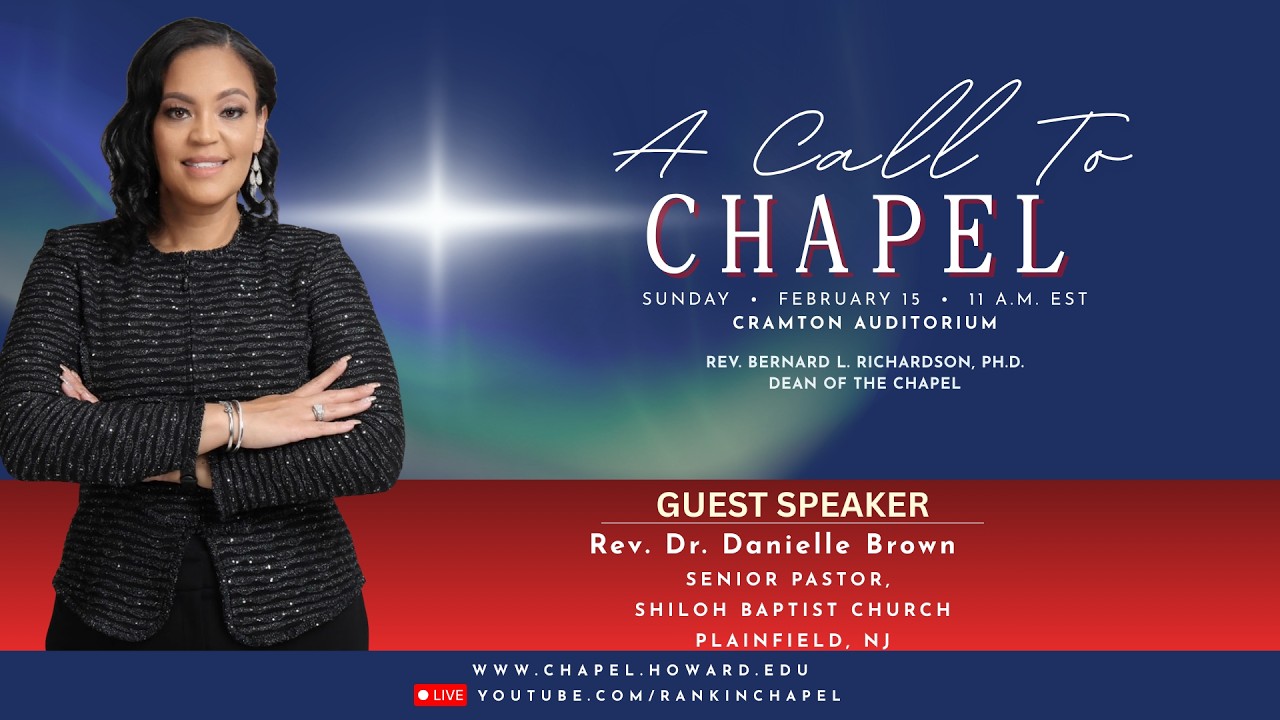 A Call To
CHAPEL

SUNDAY • FEBRUARY 15 • 11 A.M. EST
CRAMTON AUDITORIUM

REV. BERNARD L. RICHARDSON, PH.D.
DEAN OF THE CHAPEL

GUEST SPEAKER
Rev. Dr. Danielle Brown
SENIOR PASTOR,
SHILOH BAPTIST CHURCH
PLAINFIELD, NJ

WWW.CHAPEL.HOWARD.EDU
LIVE YOUTUBE.COM/RANKINCHAPEL